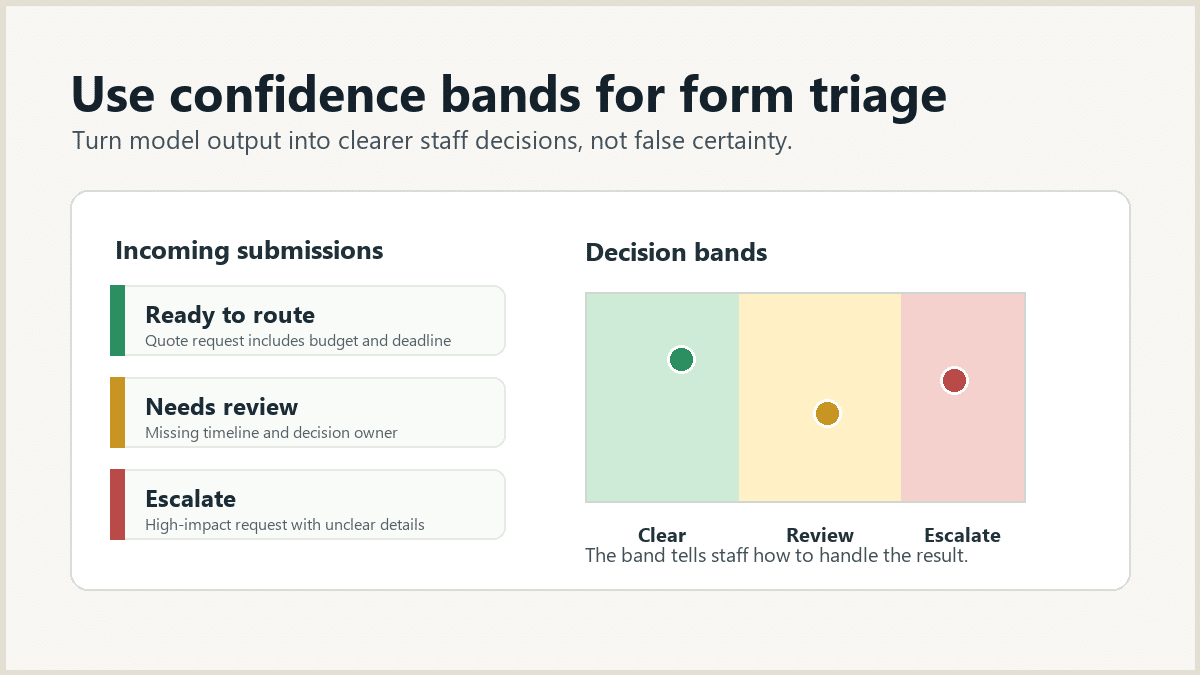 Use confidence bands for form triage

Turn model output into clearer staff decisions, not false certainty.

Incoming submissions

Ready to route
Quote request includes budget and deadline

Needs review
Missing timeline and decision owner

Escalate
High-impact request with unclear details

Decision bands

Clear

Review

Escalate

The band tells staff how to handle the result.